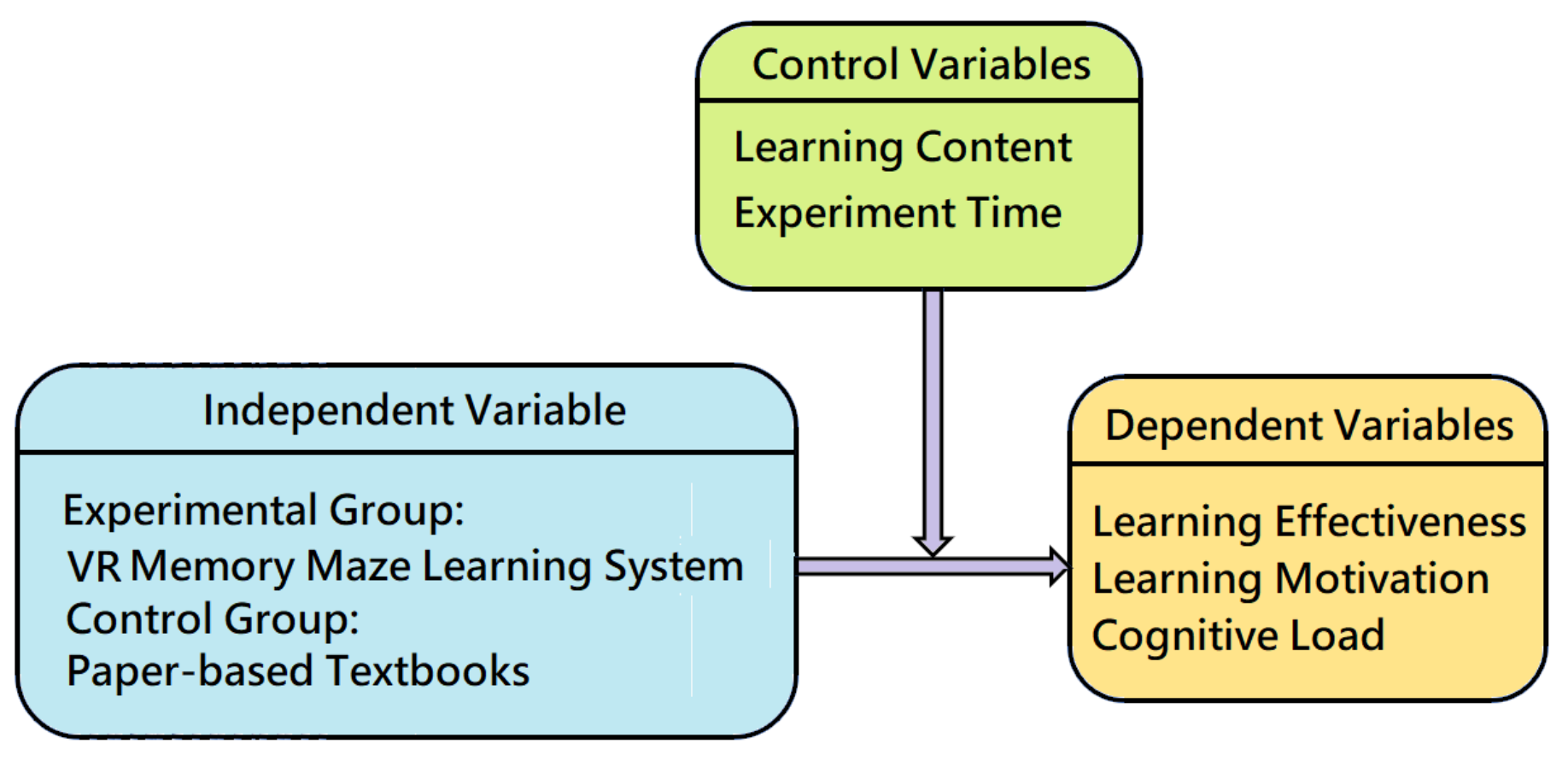 Control Variables

Learning Content
Experiment Time

Independent Variable

Experimental Group:
VR Memory Maze Learning System
Control Group:
Paper-based Textbooks

Dependent Variables

Learning Effectiveness
Learning Motivation
Cognitive Load